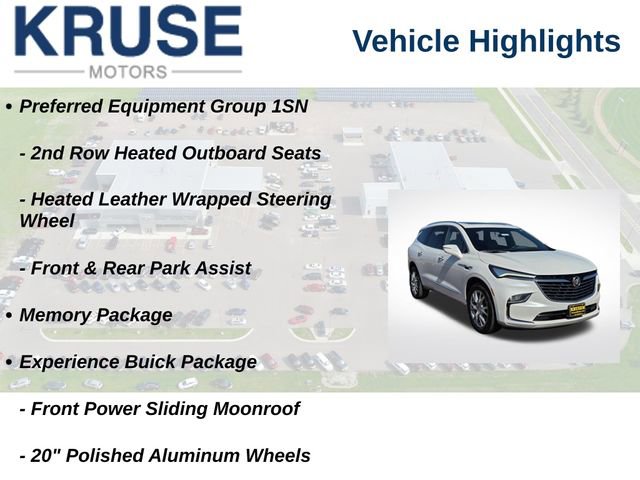 KRUSE
MOTORS

Vehicle Highlights

• Preferred Equipment Group 1SN

- 2nd Row Heated Outboard Seats

- Heated Leather Wrapped Steering Wheel

- Front & Rear Park Assist

• Memory Package

• Experience Buick Package

- Front Power Sliding Moonroof

- 20" Polished Aluminum Wheels